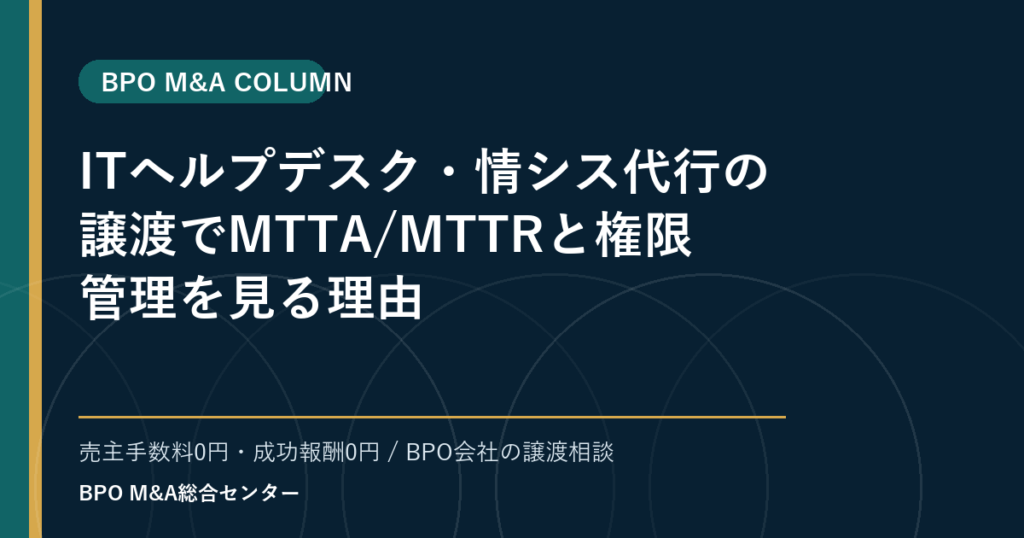 BPO M&A COLUMN

ITヘルプデスク・情シス代行の譲渡でMTTA/MTTRと権限管理を見る理由

売主手数料0円・成功報酬0円 / BPO会社の譲渡相談

BPO M&A総合センター